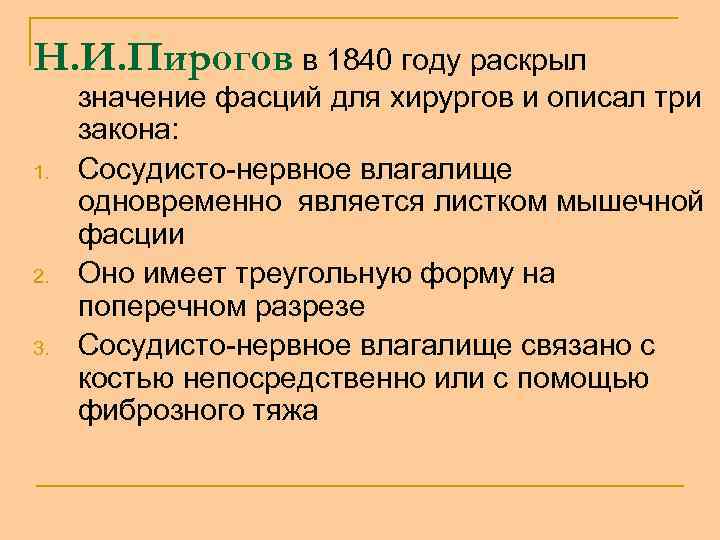 Н.И.Пирогов в 1840 году раскрыл значение фасций для хирургов и описал три закона:

1. Сосудисто-нервное влагалище одновременно является листком мышечной фасции
2. Оно имеет треугольную форму на поперечном разрезе
3. Сосудисто-нервное влагалище связано с костью непосредственно или с помощью фиброзного тяжа